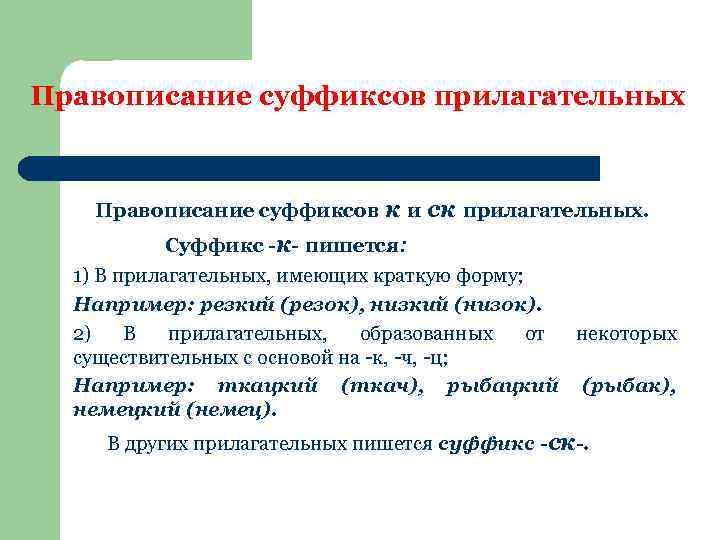 Правописание суффиксов прилагательных

Правописание суффиксов к и ск прилагательных.

Суффикс -к- пишется:

1) В прилагательных, имеющих краткую форму;

Например: резкий (резок), низкий (низок).

2) В прилагательных, образованных от некоторых существительных с основой на -к, -ч, -ц;

Например: ткацкий (ткач), рыбацкий (рыбак), немецкий (немец).

В других прилагательных пишется суффикс -ск-.